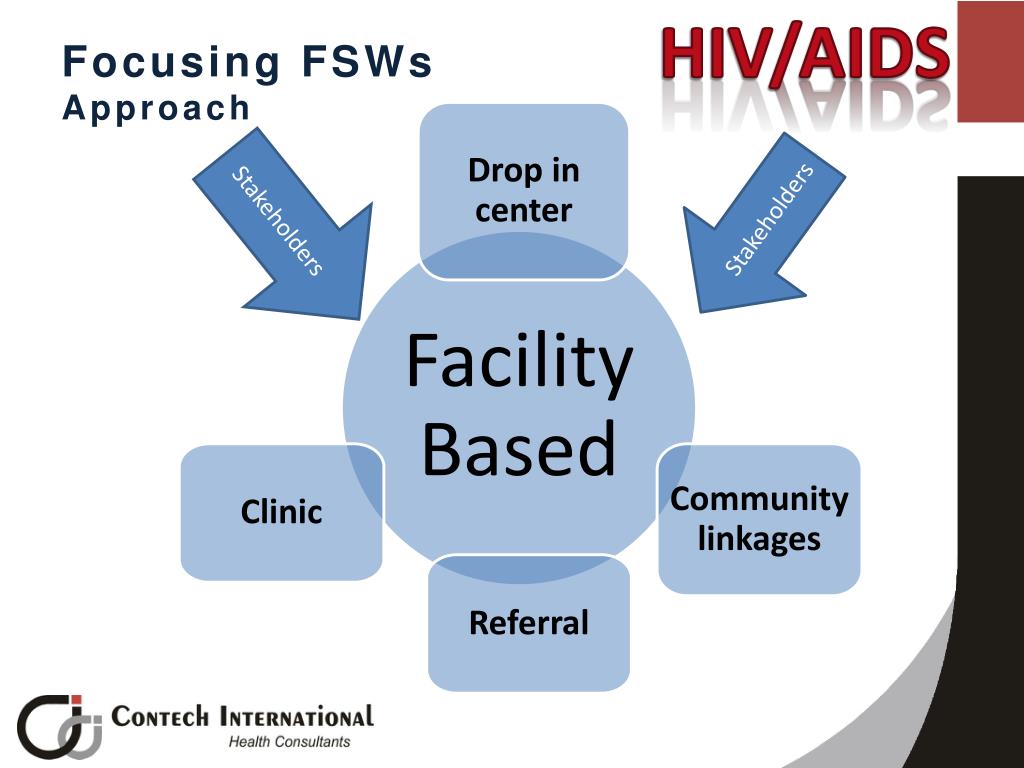 Focusing FSWs
Approach

HIV/AIDS

Stakeholders

Drop in center

Stakeholders

Facility Based

Clinic

Community linkages

Referral

CONTECH INTERNATIONAL
Health Consultants